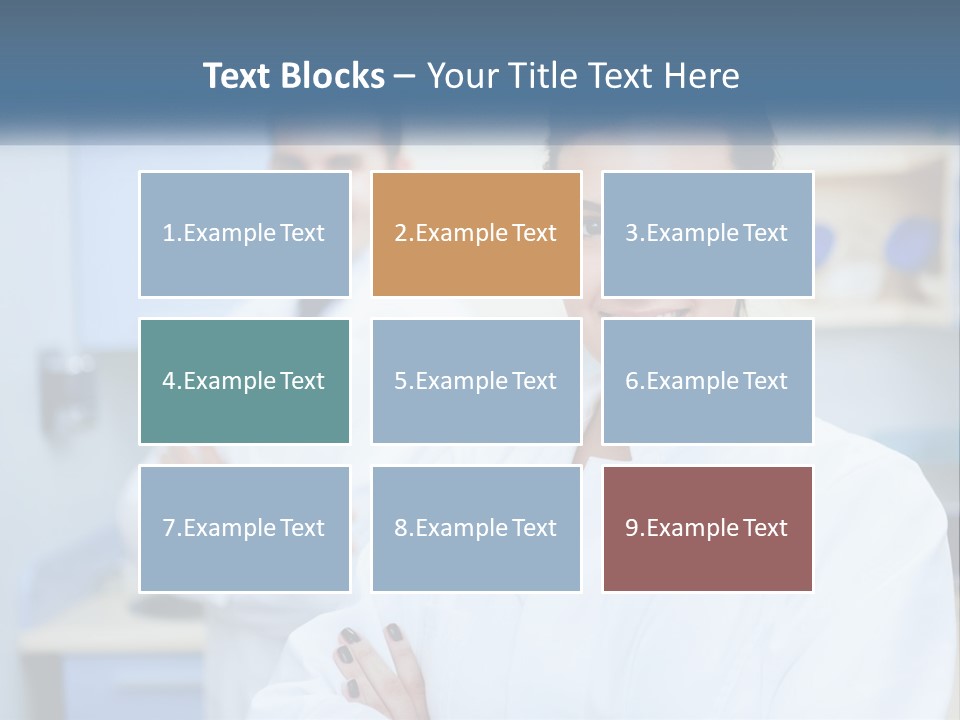 Text Blocks – Your Title Text Here

1.Example Text

2.Example Text

3.Example Text

4.Example Text

5.Example Text

6.Example Text

7.Example Text

8.Example Text

9.Example Text